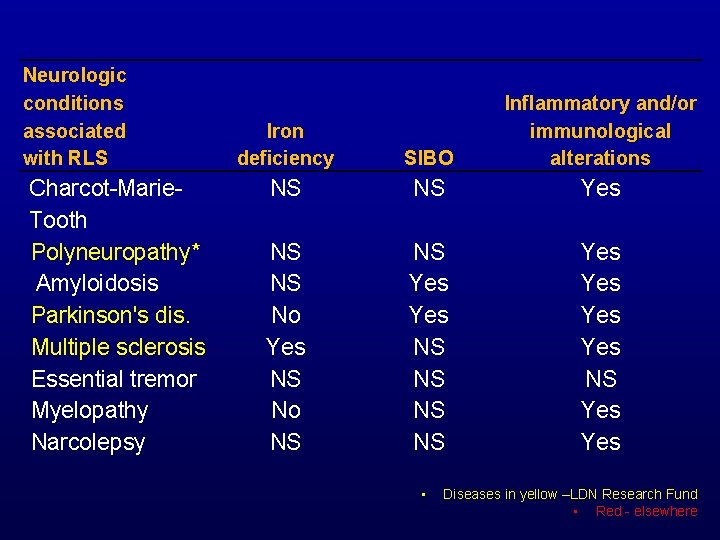 | Neurologic conditions associated with RLS | Iron deficiency | SIBO | Inflammatory and/or immunological alterations |
|---|---|---|---|
| Charcot-Marie-Tooth | NS | NS | Yes |
| Polyneuropathy* | NS | NS | Yes |
| Amyloidosis | NS | Yes | Yes |
| Parkinson's dis. | No | Yes | Yes |
| Multiple sclerosis | Yes | NS | Yes |
| Essential tremor | NS | NS | NS |
| Myelopathy | No | NS | Yes |
| Narcolepsy | NS | NS | Yes |

• Diseases in yellow –LDN Research Fund
• Red - elsewhere